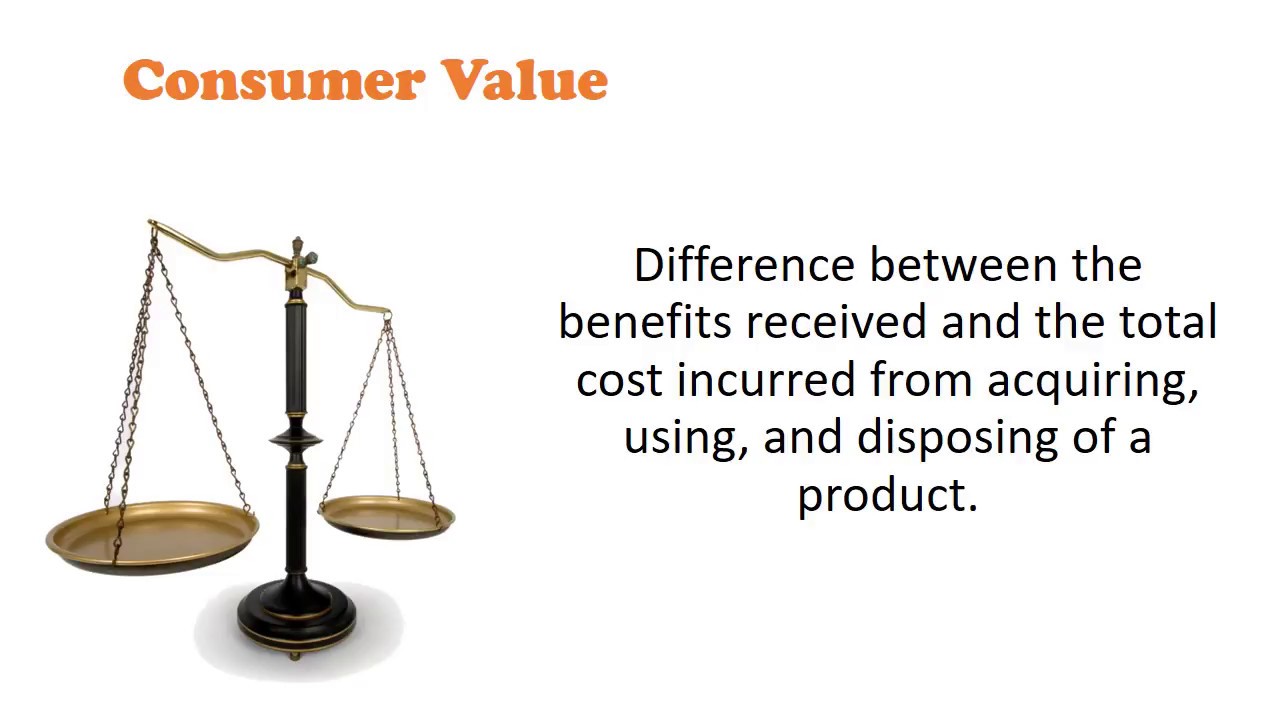 Consumer Value

Difference between the benefits received and the total cost incurred from acquiring, using, and disposing of a product.